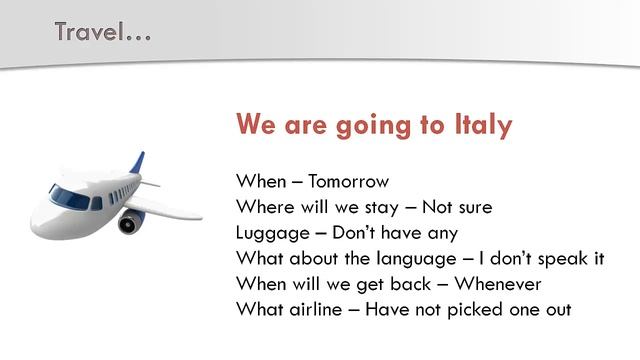 Travel…

We are going to Italy

When – Tomorrow
Where will we stay – Not sure
Luggage – Don't have any
What about the language – I don't speak it
When will we get back – Whenever
What airline – Have not picked one out